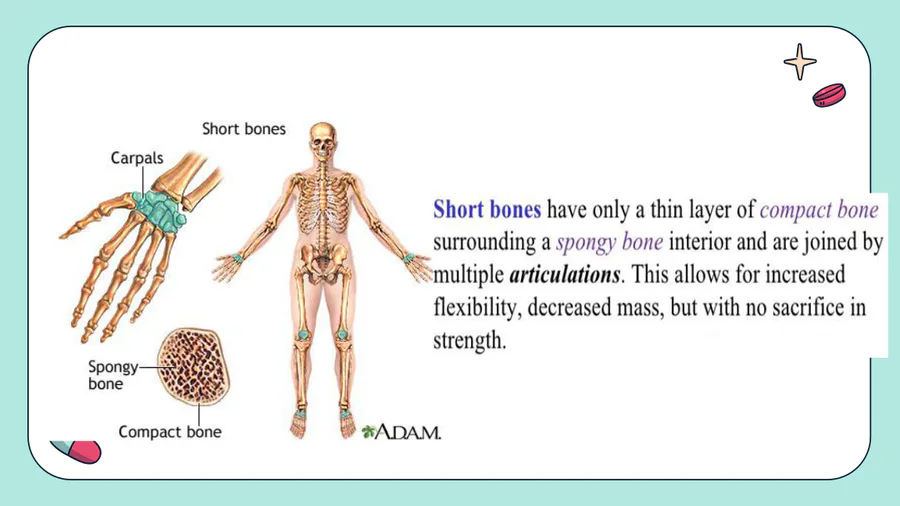 Short bones

Carpals

Spongy bone

Compact bone

A.D.A.M.

Short bones have only a thin layer of compact bone surrounding a spongy bone interior and are joined by multiple articulations. This allows for increased flexibility, decreased mass, but with no sacrifice in strength.